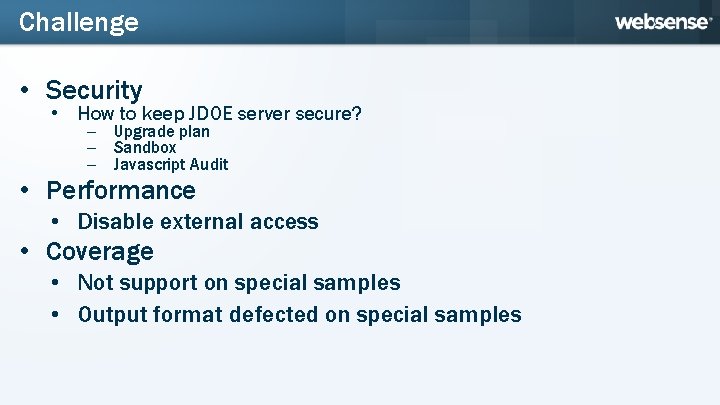 Challenge

websense

• Security
  • How to keep JDOE server secure?
    – Upgrade plan
    – Sandbox
    – Javascript Audit
• Performance
  • Disable external access
• Coverage
  • Not support on special samples
  • Output format defected on special samples